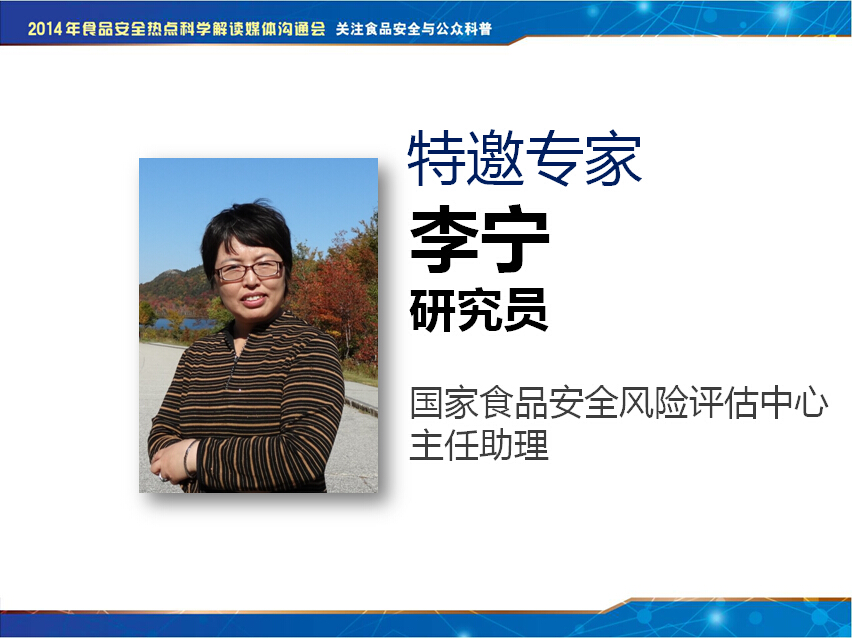 2014年食品安全热点科学解读媒体沟通会 关注食品安全与公众科普

特邀专家

李宁

研究员

国家食品安全风险评估中心
主任助理